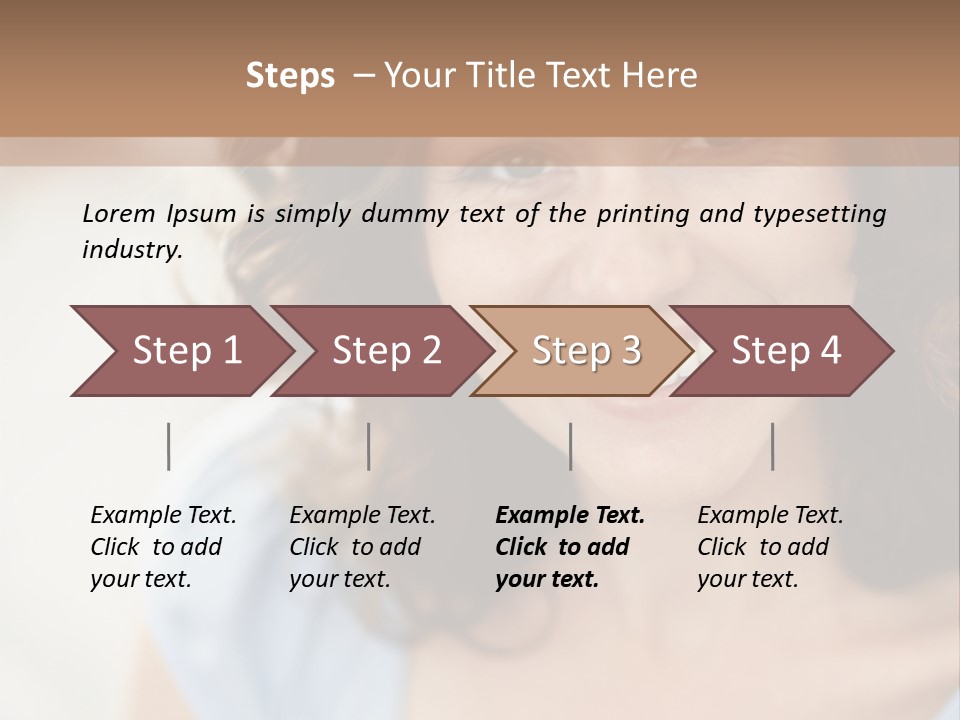 Steps – Your Title Text Here

Lorem Ipsum is simply dummy text of the printing and typesetting industry.

Step 1

Step 2

Step 3

Step 4

Example Text. Click to add your text.

Example Text. Click to add your text.

Example Text. Click to add your text.

Example Text. Click to add your text.